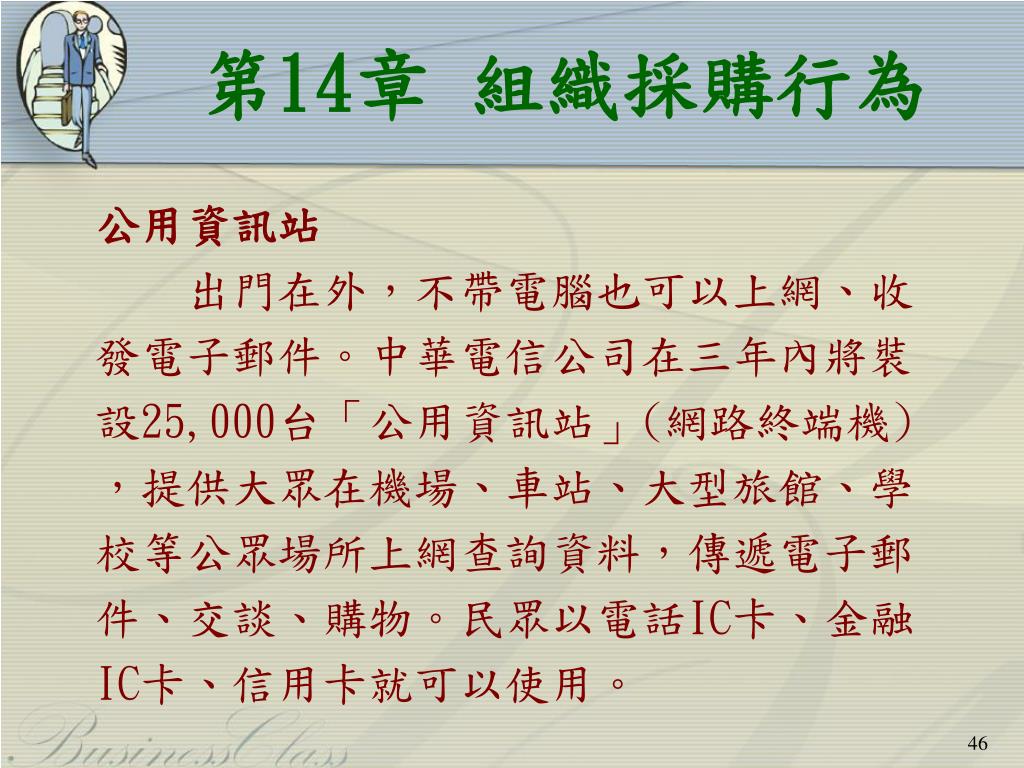 第14章 組織採購行為

公用資訊站

出門在外，不帶電腦也可以上網、收發電子郵件。中華電信公司在三年內將裝設25,000台「公用資訊站」(網路終端機)，提供大眾在機場、車站、大型旅館、學校等公眾場所上網查詢資料，傳遞電子郵件、交談、購物。民眾以電話IC卡、金融IC卡、信用卡就可以使用。

BusinessClass

46